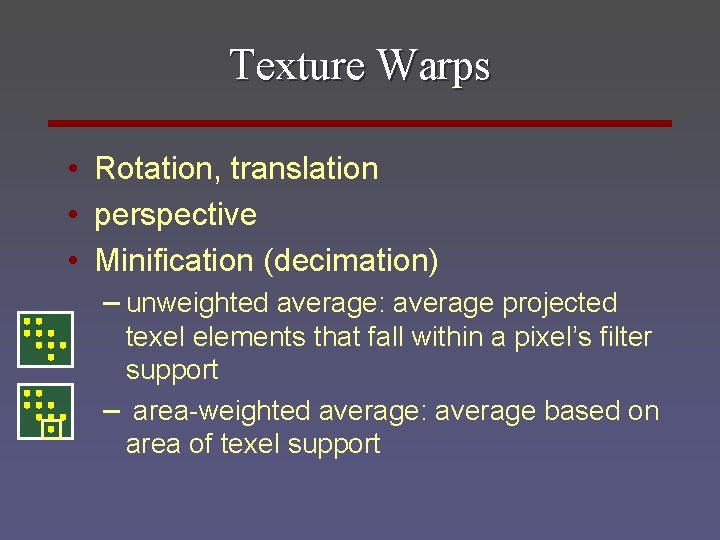 Texture Warps

• Rotation, translation
• perspective
• Minification (decimation)
– unweighted average: average projected texel elements that fall within a pixel's filter support
– area-weighted average: average based on area of texel support